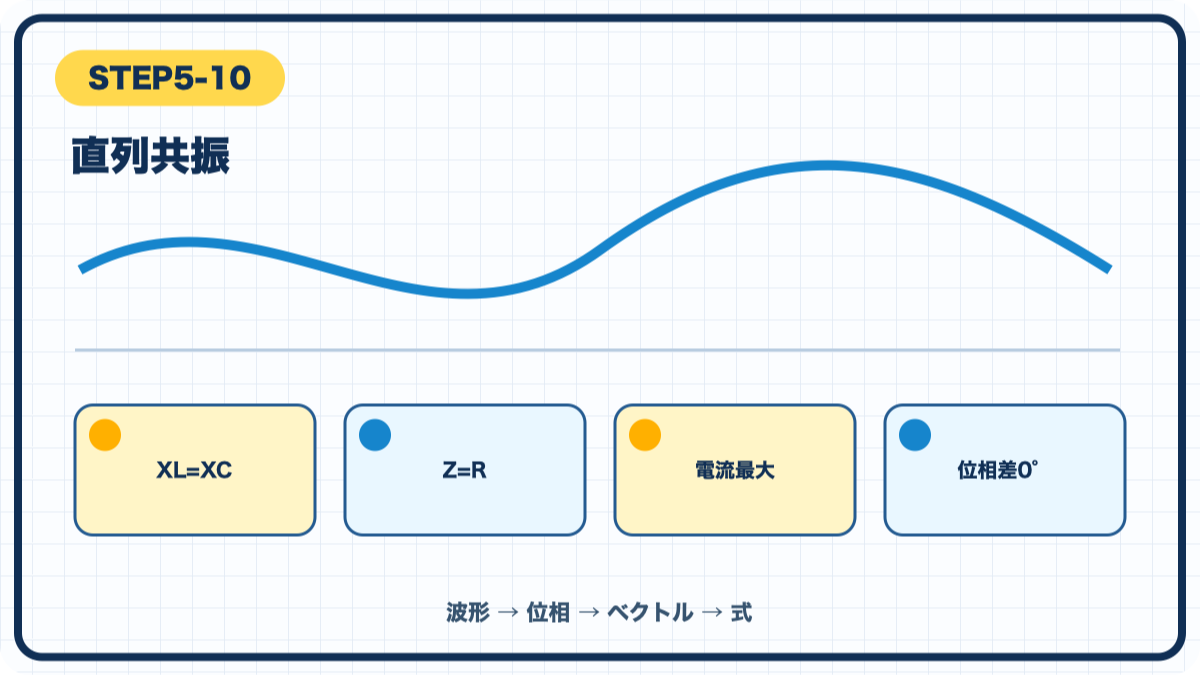 STEP5-10

直列共振

XL=XC

Z=R

電流最大

位相差0°

波形 → 位相 → ベクトル → 式